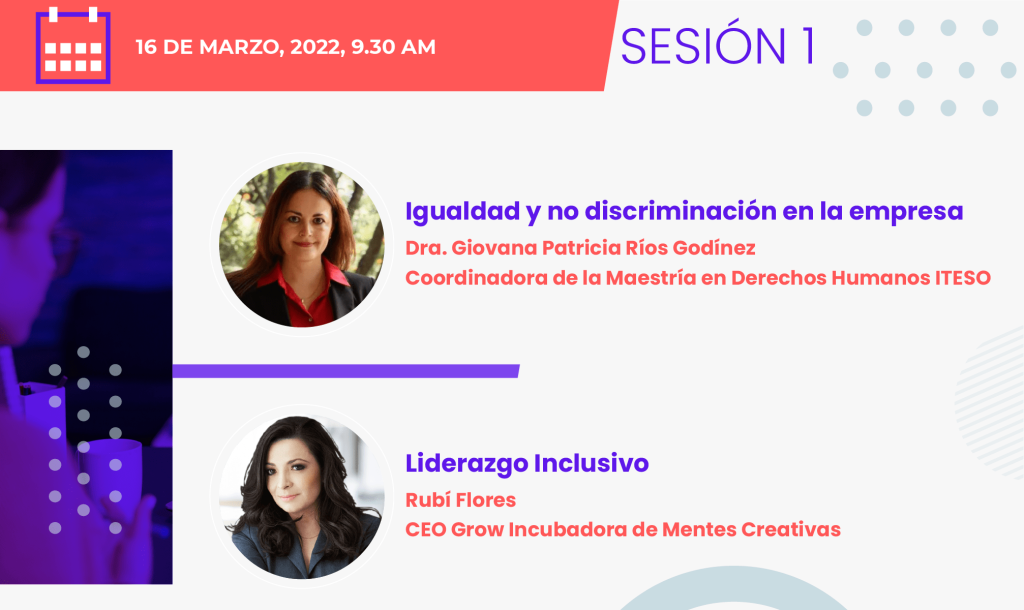 16 DE MARZO, 2022, 9.30 AM

SESIÓN 1

Igualdad y no discriminación en la empresa
Dra. Giovana Patricia Ríos Godínez
Coordinadora de la Maestría en Derechos Humanos ITESO

Liderazgo Inclusivo
Rubí Flores
CEO Grow Incubadora de Mentes Creativas